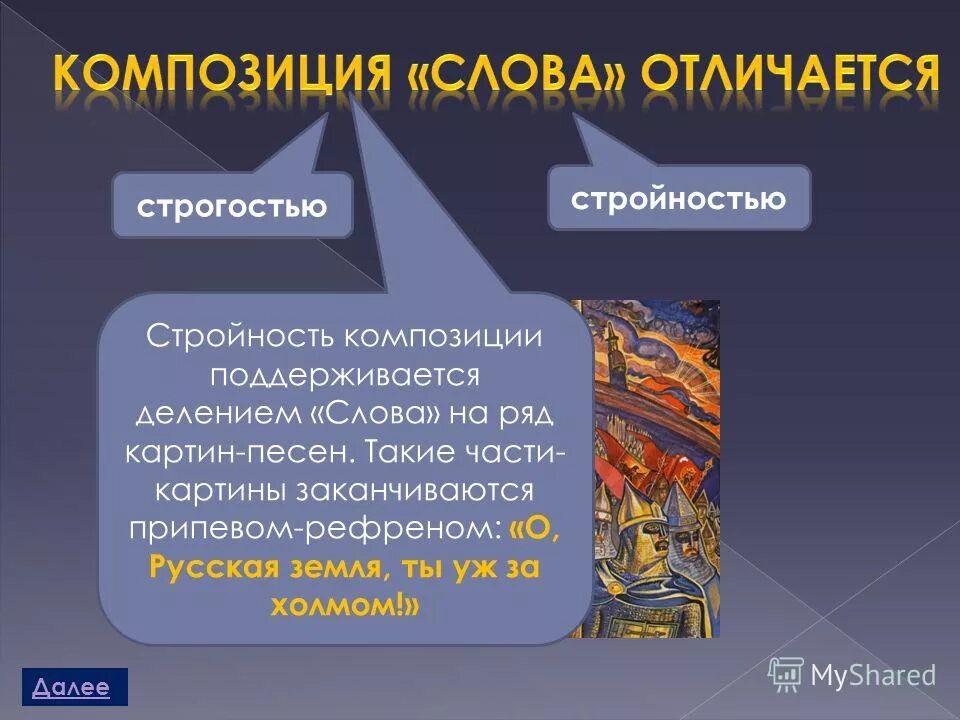 КОМПОЗИЦИЯ «СЛОВА» ОТЛИЧАЕТСЯ

строгостью

стройностью

Стройность композиции поддерживается делением «Слова» на ряд картин-песен. Такие части-картины заканчиваются припевом-рефреном: «О, Русская земля, ты уж за холмом!»

Далее

MyShared